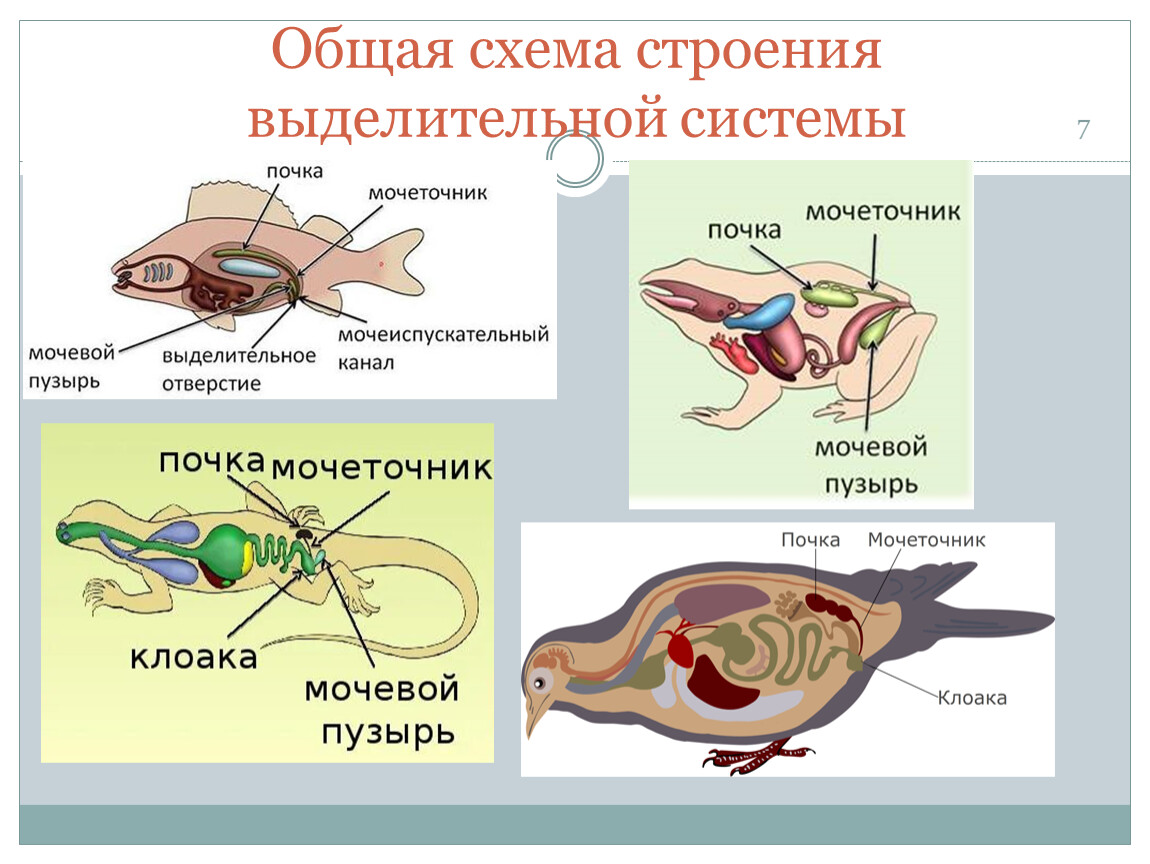 Общая схема строения выделительной системы

7

почка

мочеточник

мочевой пузырь

выделительное отверстие

мочеиспускательный канал

почка

мочеточник

мочевой пузырь

почка

мочеточник

клоака

мочевой пузырь

Почка

Мочеточник

Клоака